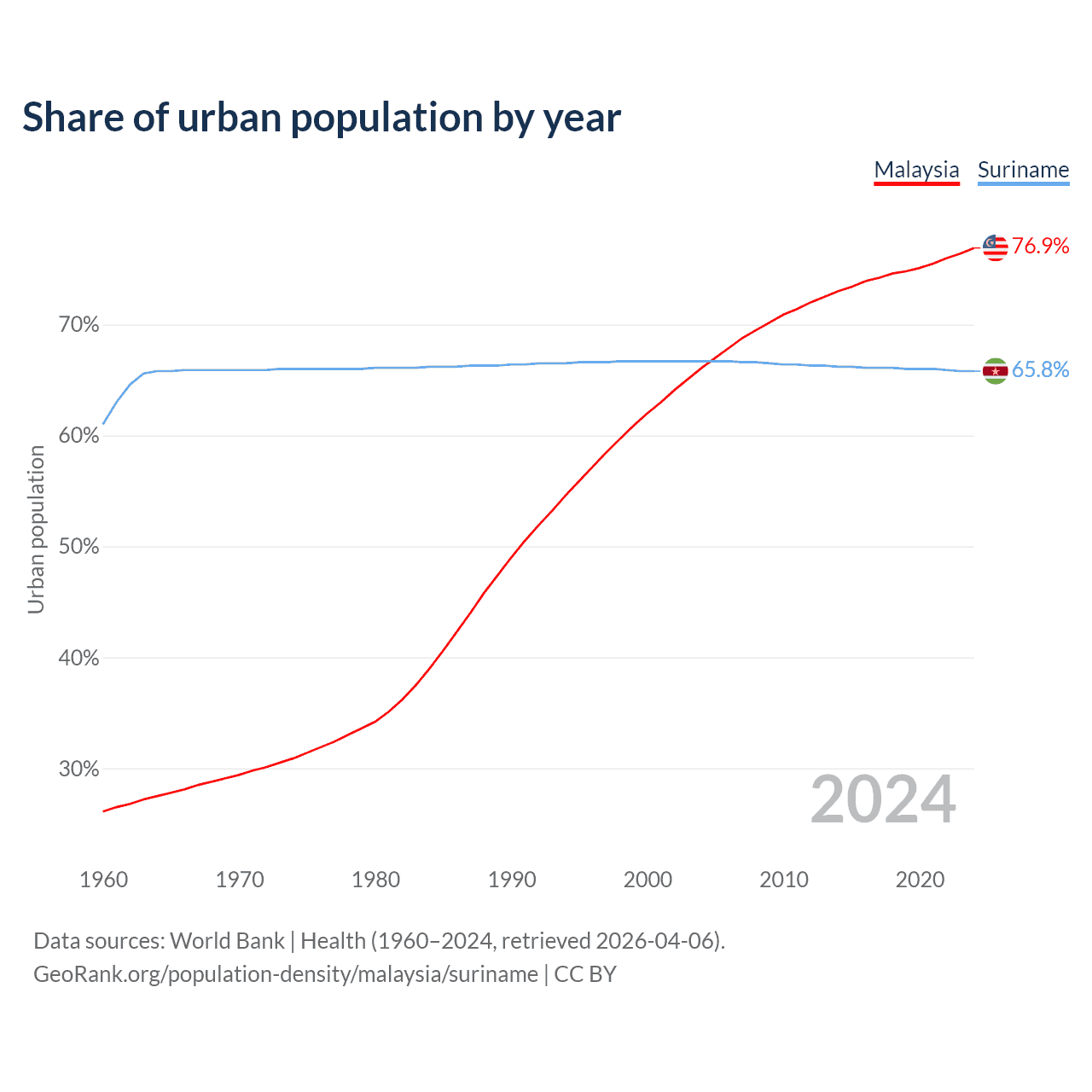 Share of urban population by year

Malaysia Suriname

76.9%
65.8%

Urban population

70%
60%
50%
40%
30%

2024

1960 1970 1980 1990 2000 2010 2020

Data sources: World Bank | Health (1960–2024, retrieved 2026-04-06).
GeoRank.org/population-density/malaysia/suriname | CC BY